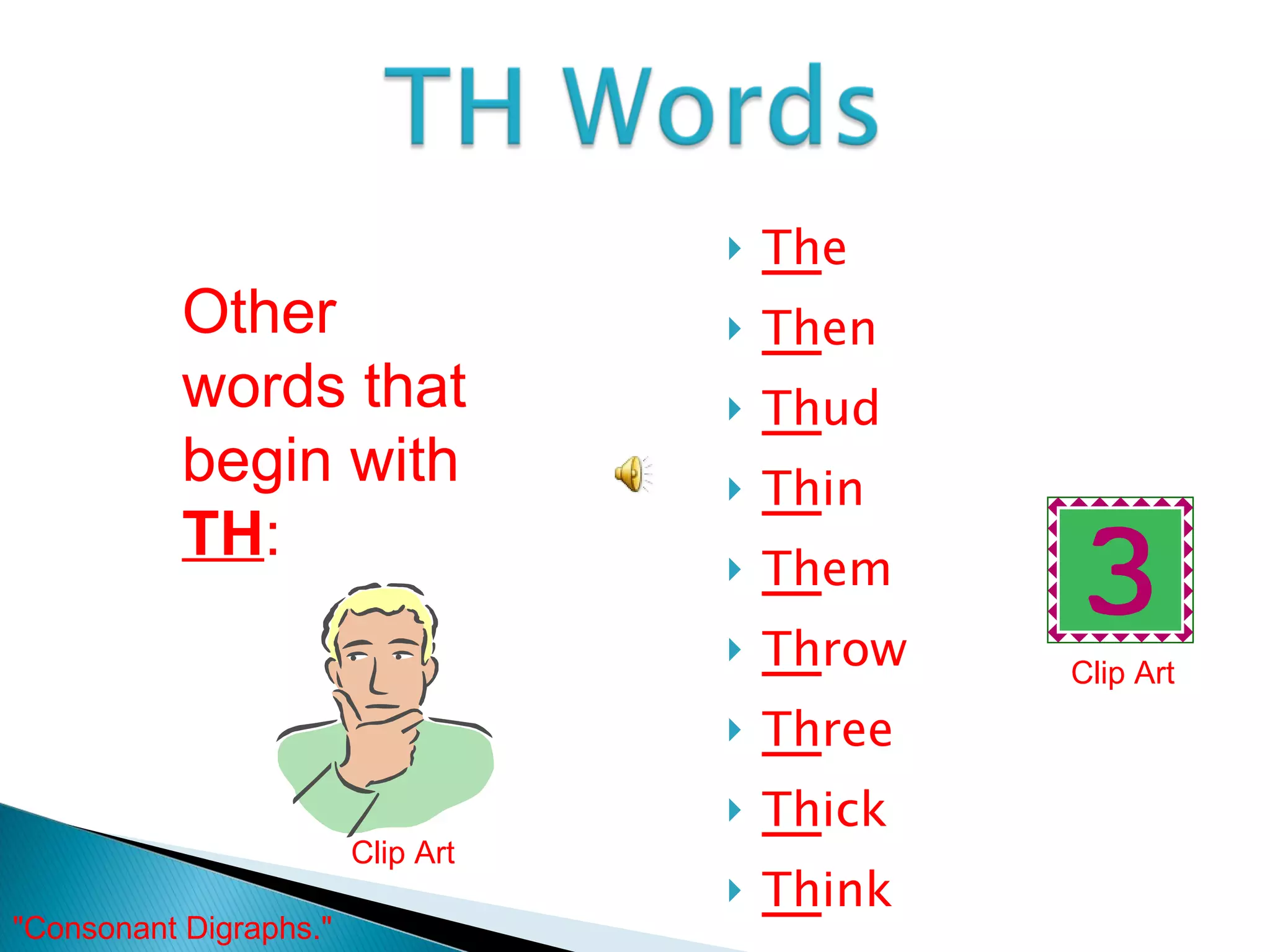 TH Words

Other words that begin with TH:

Clip Art

The
Then
Thud
Thin
Them
Throw
Three
Thick
Think

3

Clip Art

"Consonant Digraphs."